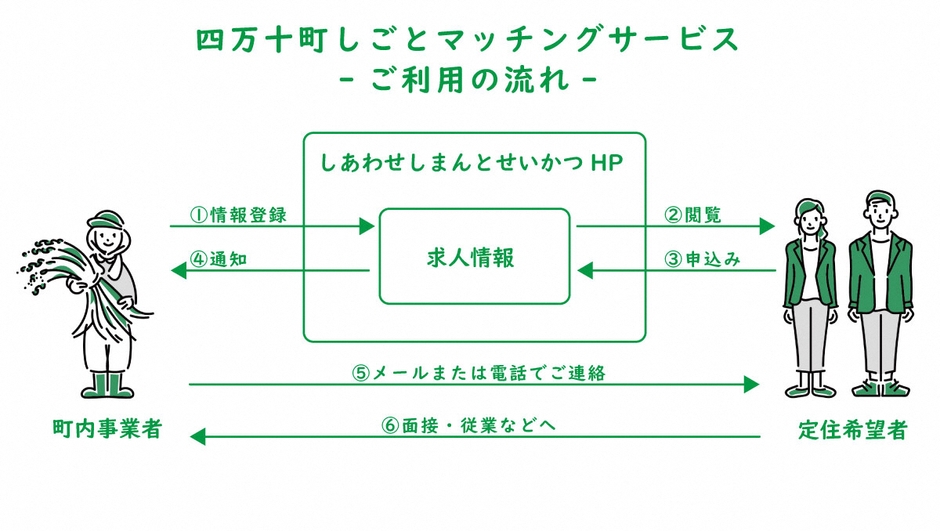 四万十町しごとマッチングサービス
- ご利用の流れ -

しあわせしまんとせいかつ HP

①情報登録

④通知

求人情報

②閲覧

③申込み

⑤メールまたは電話でご連絡

⑥面接・従業などへ

町内事業者

定住希望者